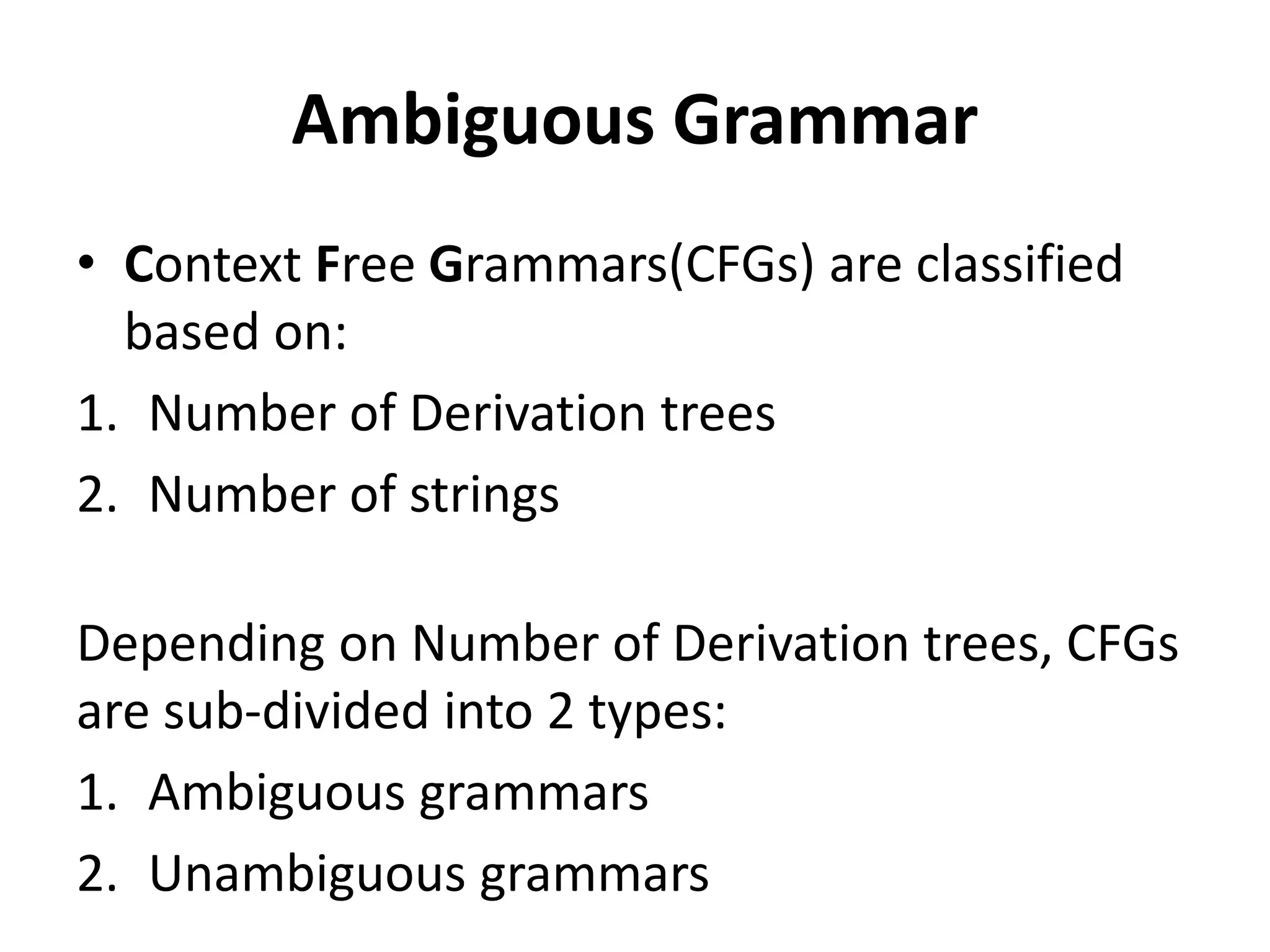 Ambiguous Grammar

• Context Free Grammars(CFGs) are classified based on:
1. Number of Derivation trees
2. Number of strings

Depending on Number of Derivation trees, CFGs are sub-divided into 2 types:
1. Ambiguous grammars
2. Unambiguous grammars